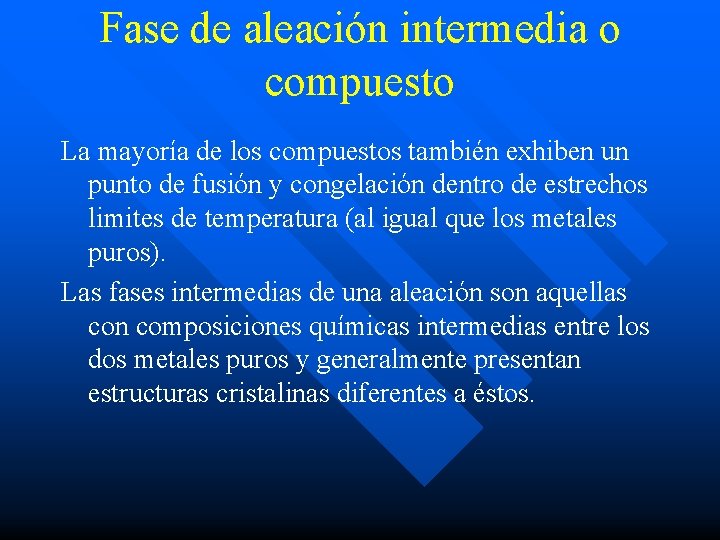 Fase de aleación intermedia o compuesto

La mayoría de los compuestos también exhiben un punto de fusión y congelación dentro de estrechos limites de temperatura (al igual que los metales puros).

Las fases intermedias de una aleación son aquellas con composiciones químicas intermedias entre los dos metales puros y generalmente presentan estructuras cristalinas diferentes a éstos.